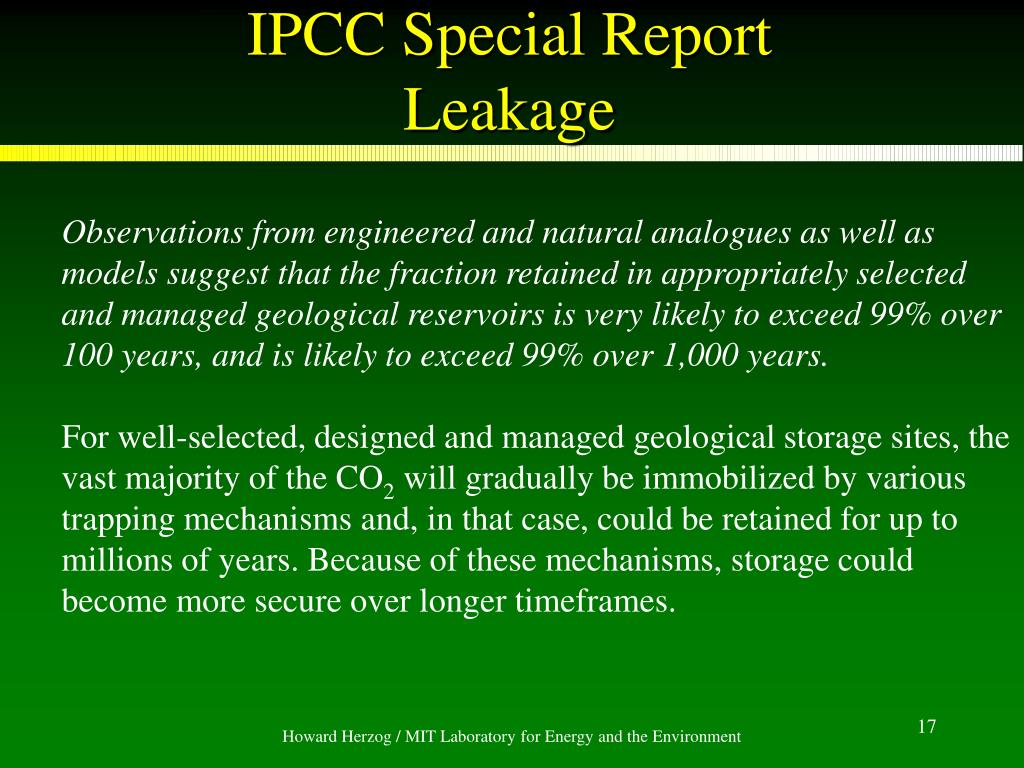 IPCC Special Report
Leakage

Observations from engineered and natural analogues as well as models suggest that the fraction retained in appropriately selected and managed geological reservoirs is very likely to exceed 99% over 100 years, and is likely to exceed 99% over 1,000 years.

For well-selected, designed and managed geological storage sites, the vast majority of the $CO_2$ will gradually be immobilized by various trapping mechanisms and, in that case, could be retained for up to millions of years. Because of these mechanisms, storage could become more secure over longer timeframes.

Howard Herzog / MIT Laboratory for Energy and the Environment

17